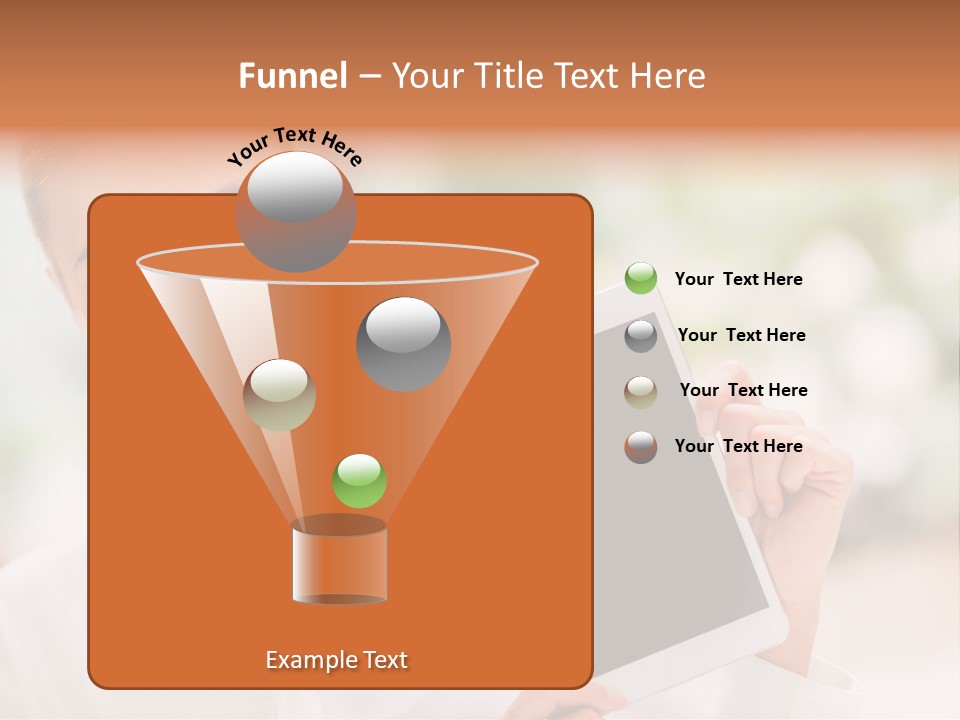 Funnel – Your Title Text Here

Your Text Here

Your Text Here

Your Text Here

Your Text Here

Your Text Here

Example Text